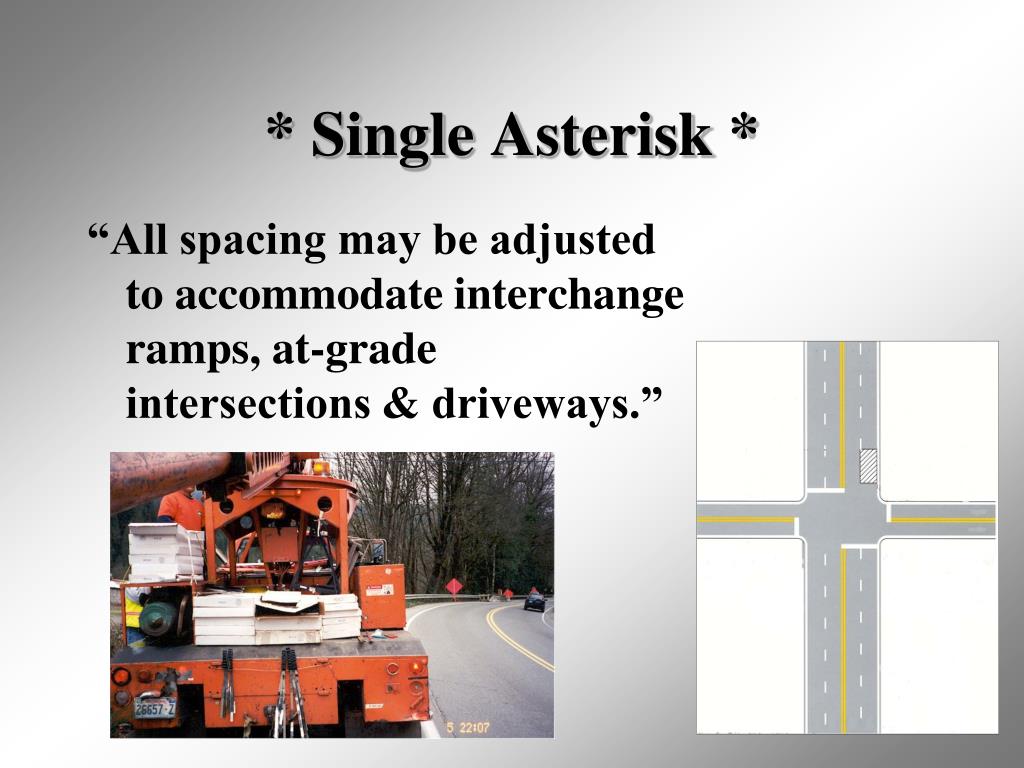 * Single Asterisk *

“All spacing may be adjusted to accommodate interchange ramps, at-grade intersections & driveways.”

26657-Z

5 22:07